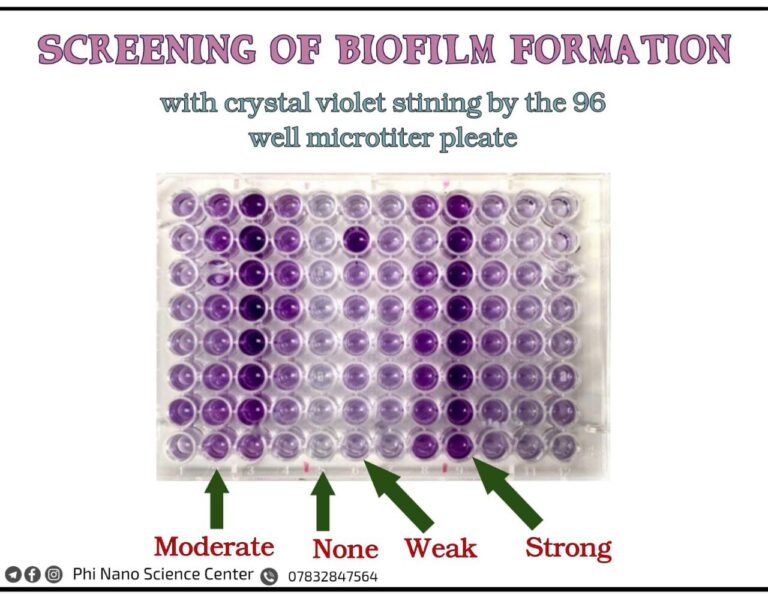 SCREENING OF BIOFILM FORMATION

with crystal violet stining by the 96 well microtiter pleate

Moderate None Weak Strong

Phi Nano Science Center 07832847564